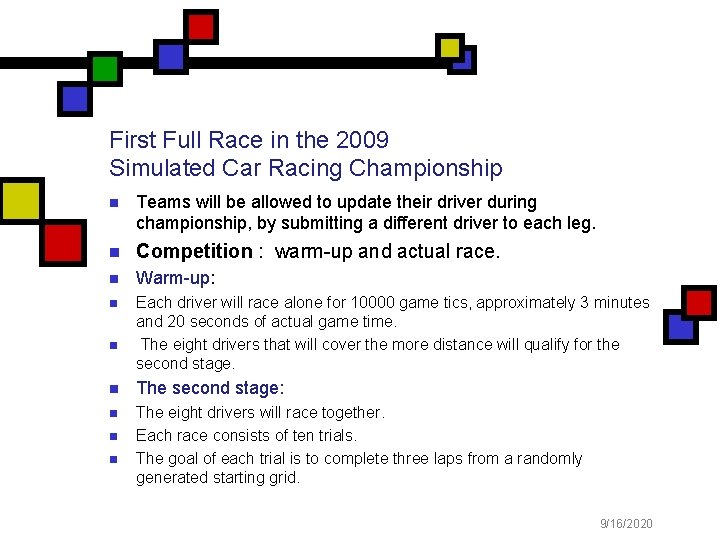 First Full Race in the 2009
Simulated Car Racing Championship

Teams will be allowed to update their driver during championship, by submitting a different driver to each leg.

Competition : warm-up and actual race.

Warm-up:

Each driver will race alone for 10000 game tics, approximately 3 minutes and 20 seconds of actual game time.

The eight drivers that will cover the more distance will qualify for the second stage.

The second stage:

The eight drivers will race together.

Each race consists of ten trials.

The goal of each trial is to complete three laps from a randomly generated starting grid.

9/16/2020